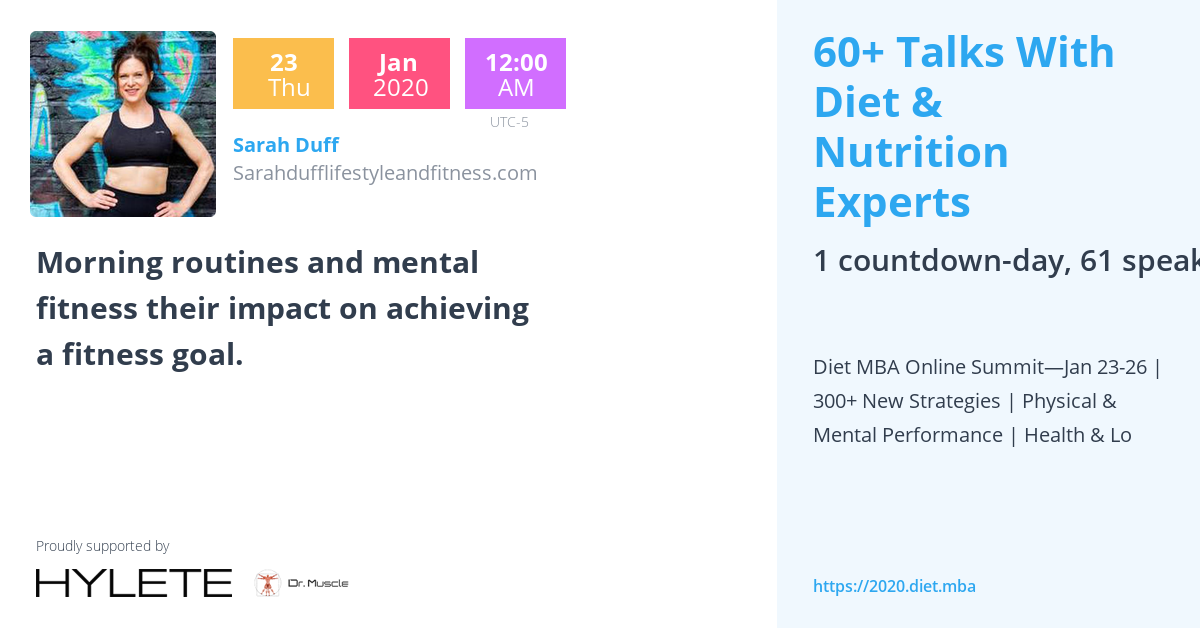 23
Thu

Jan
2020

12:00
AM

UTC-5

Sarah Duff
Sarahdufflifestyleandfitness.com

Morning routines and mental fitness their impact on achieving a fitness goal.

Proudly supported by

HYLETE

Dr. Muscle

60+ Talks With Diet & Nutrition Experts

1 countdown-day, 61 speak

Diet MBA Online Summit—Jan 23-26 | 300+ New Strategies | Physical & Mental Performance | Health & Lo

https://2020.diet.mba